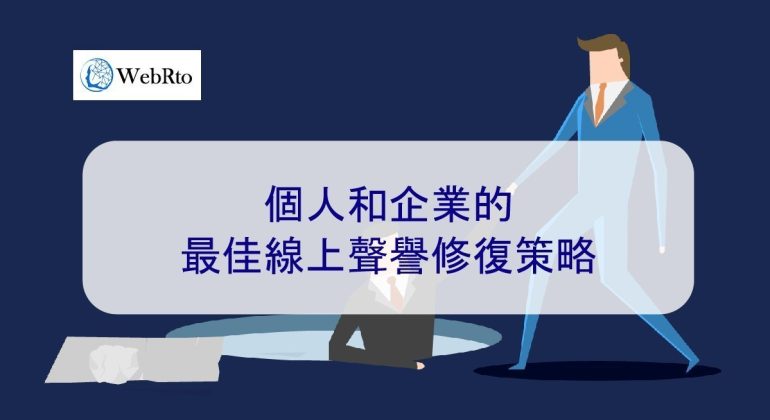 WebRto

個人和企業的
最佳線上聲譽修復策略